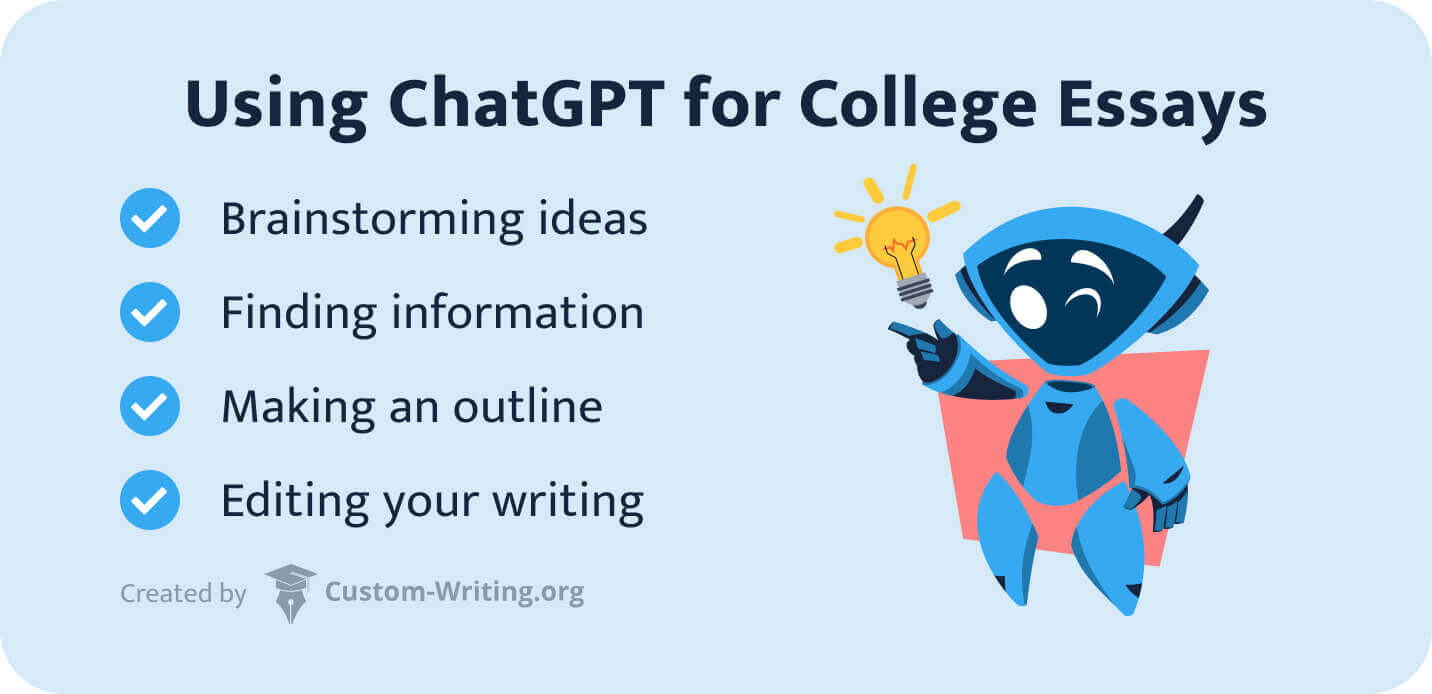 Using ChatGPT for College Essays

Brainstorming ideas

Finding information

Making an outline

Editing your writing

Created by Custom-Writing.org